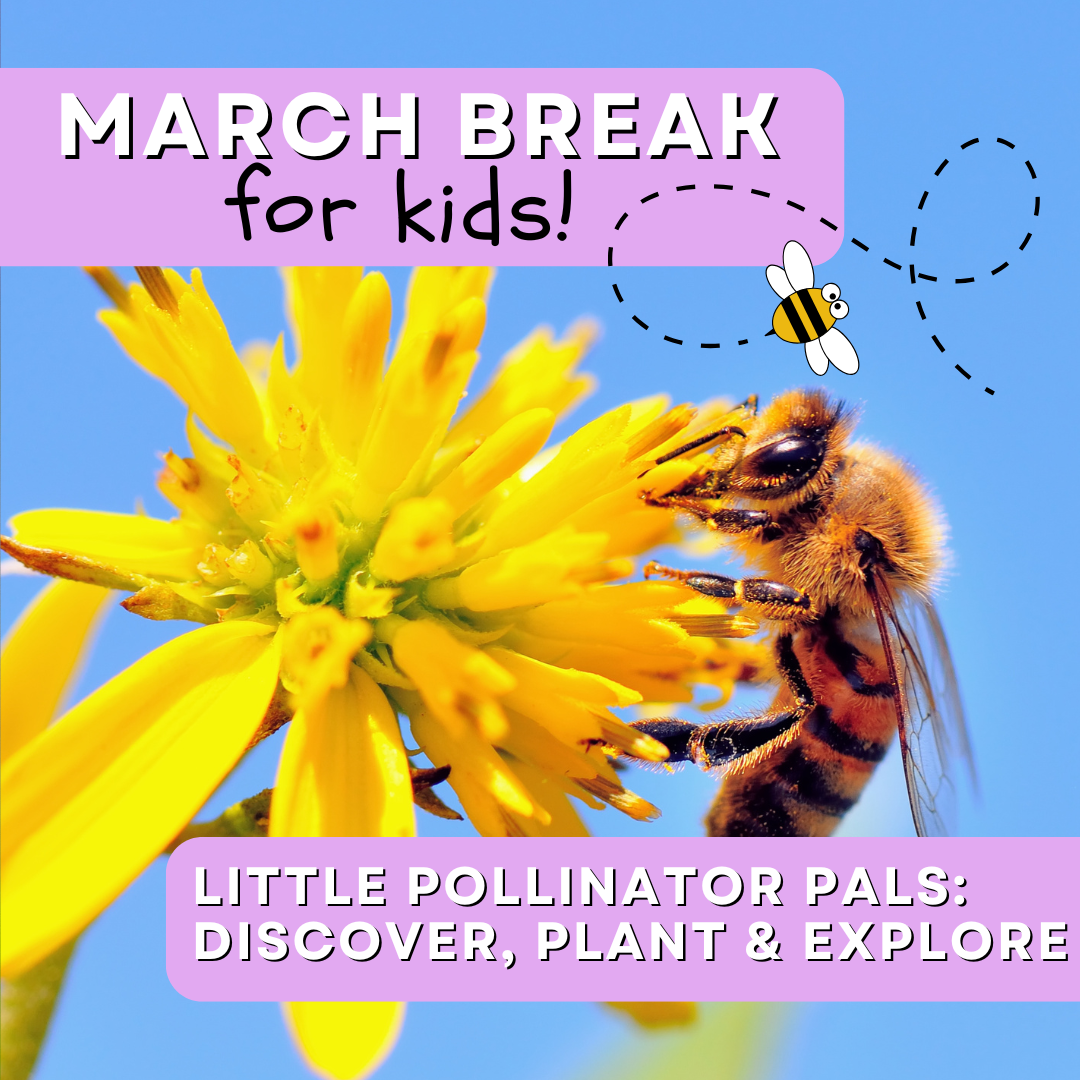 MARCH BREAK
for kids!

LITTLE POLLINATOR PALS:
DISCOVER, PLANT & EXPLORE